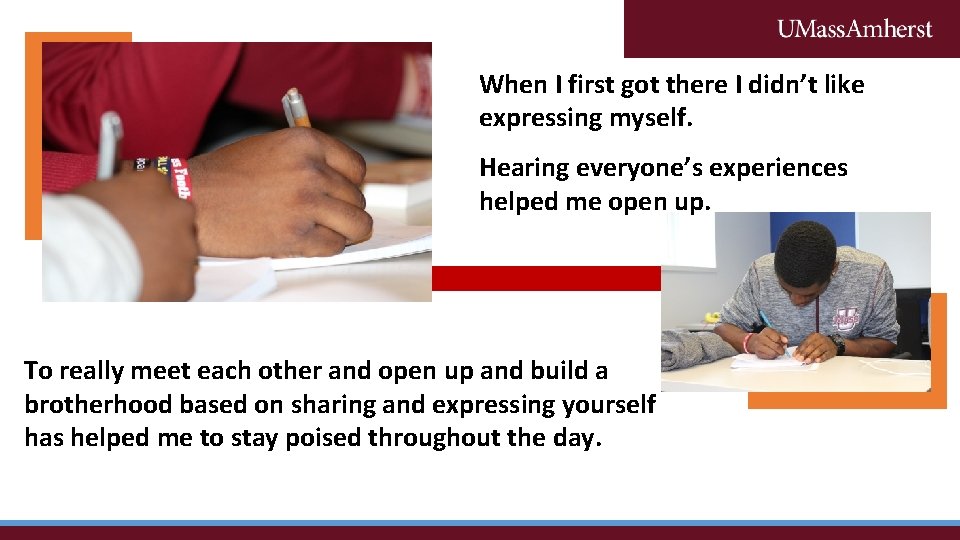 UMassAmherst

When I first got there I didn't like expressing myself.

Hearing everyone's experiences helped me open up.

To really meet each other and open up and build a brotherhood based on sharing and expressing yourself has helped me to stay poised throughout the day.